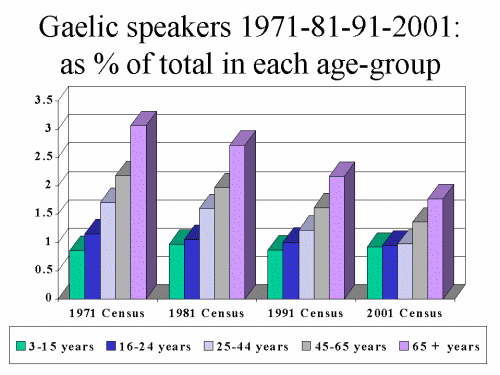 Gaelic speakers 1971-81-91-2001: as % of total in each age-group

3.5
3
2.5
2
1.5
1
0.5
0

1971 Census
1981 Census
1991 Census
2001 Census

3-15 years
16-24 years
25-44 years
45-65 years
65 + years